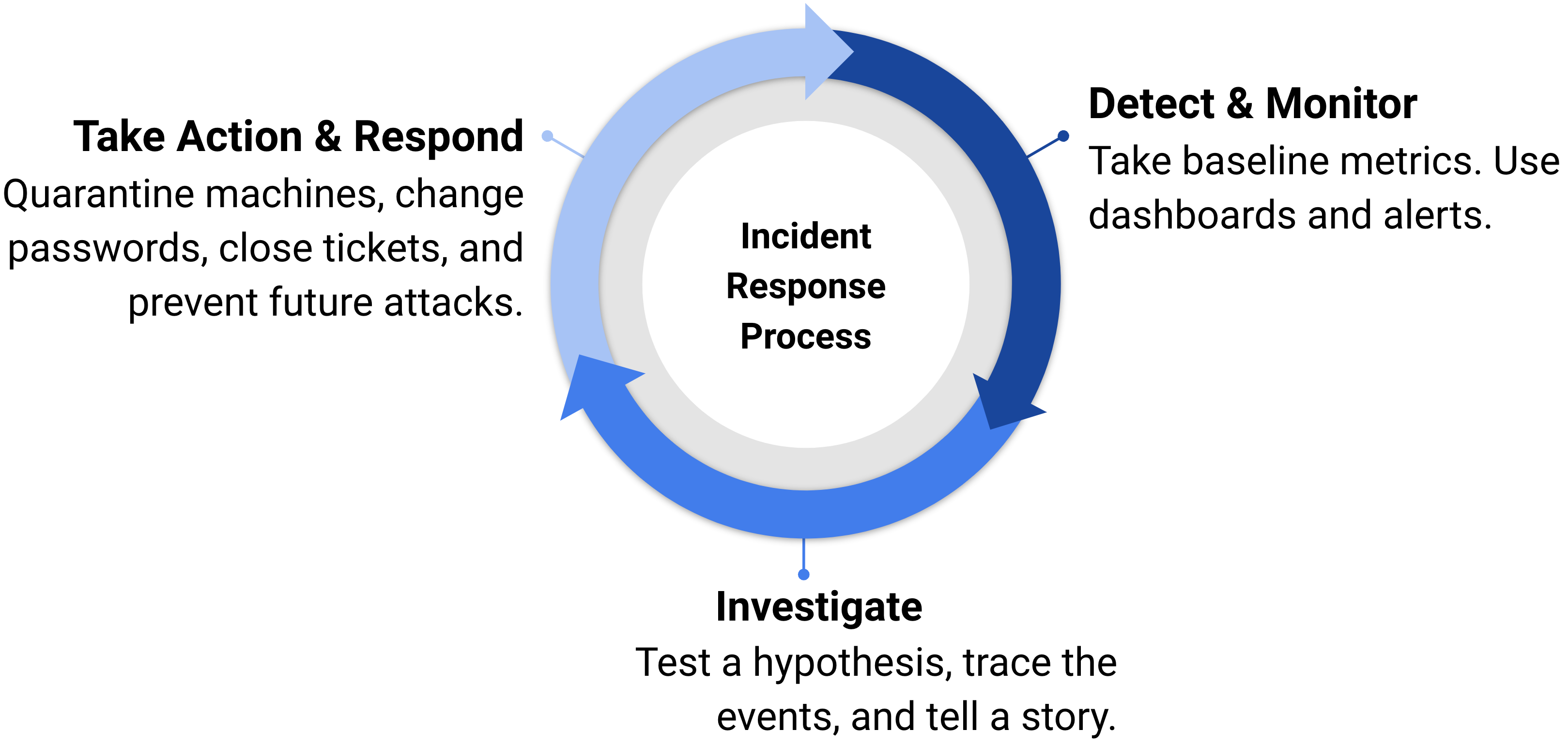 Take Action & Respond
Quarantine machines, change passwords, close tickets, and prevent future attacks.

Incident Response Process

Detect & Monitor
Take baseline metrics. Use dashboards and alerts.

Investigate
Test a hypothesis, trace the events, and tell a story.